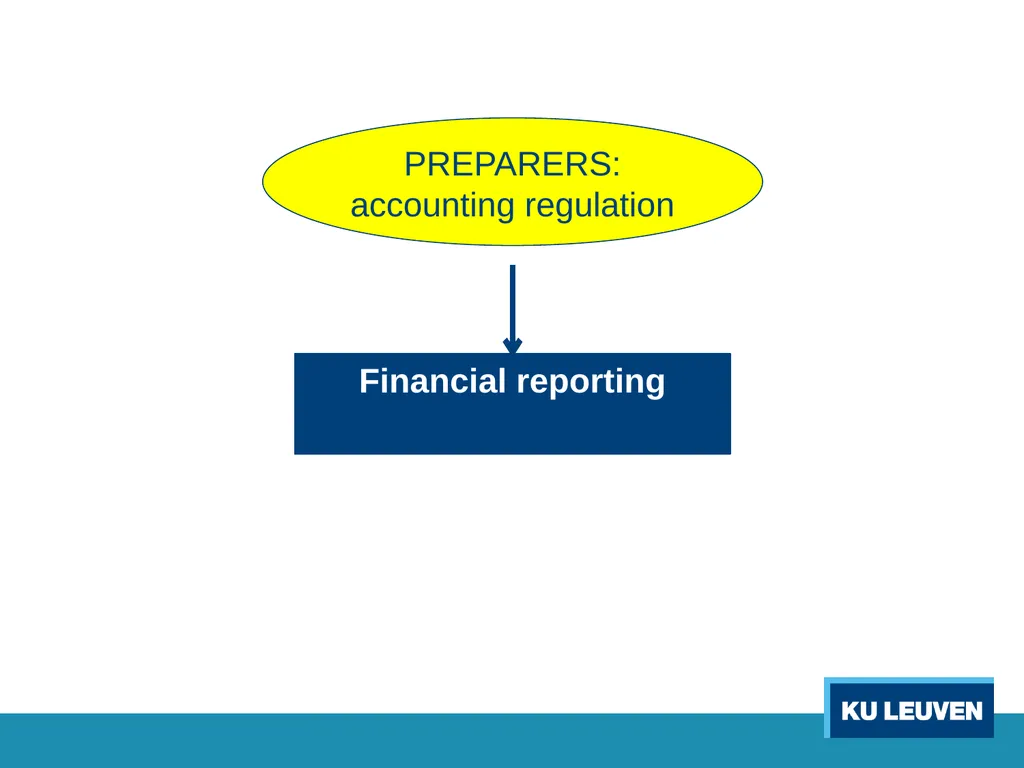 PREPARERS:
accounting regulation

Financial reporting

KU LEUVEN